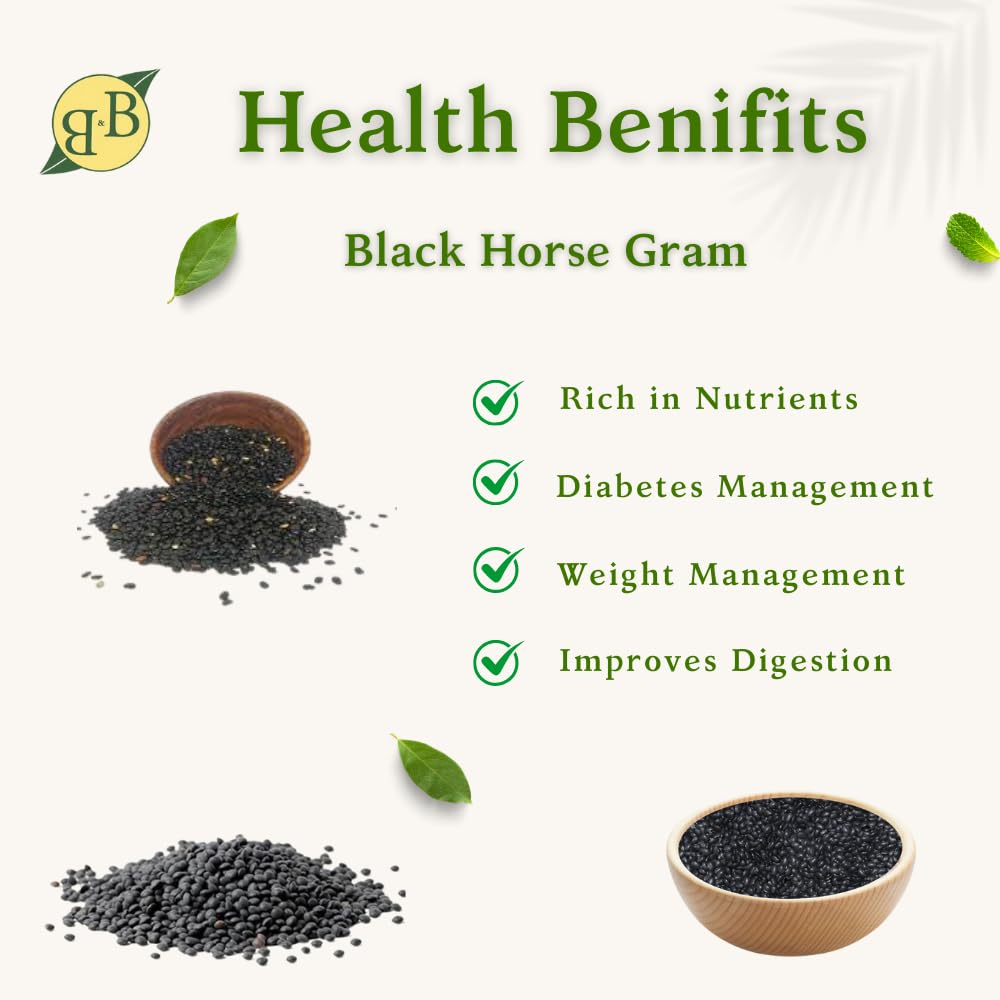 B&B

Health Benifits

Black Horse Gram

Rich in Nutrients

Diabetes Management

Weight Management

Improves Digestion